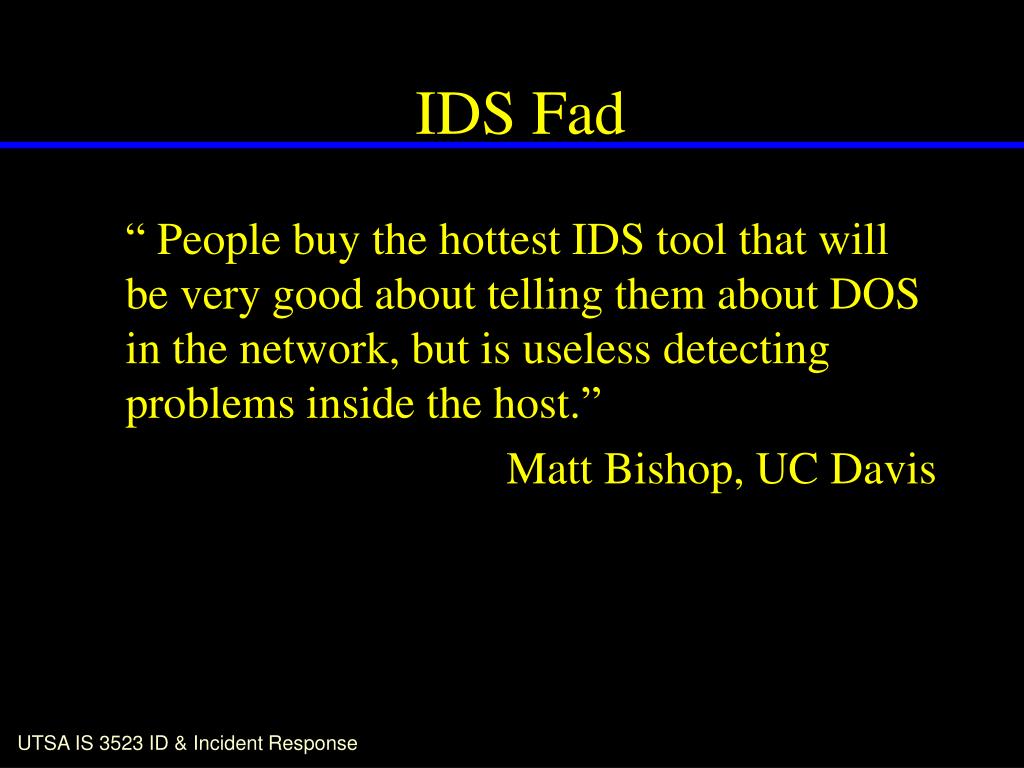 IDS Fad

“ People buy the hottest IDS tool that will be very good about telling them about DOS in the network, but is useless detecting problems inside the host.”

Matt Bishop, UC Davis

UTSA IS 3523 ID & Incident Response